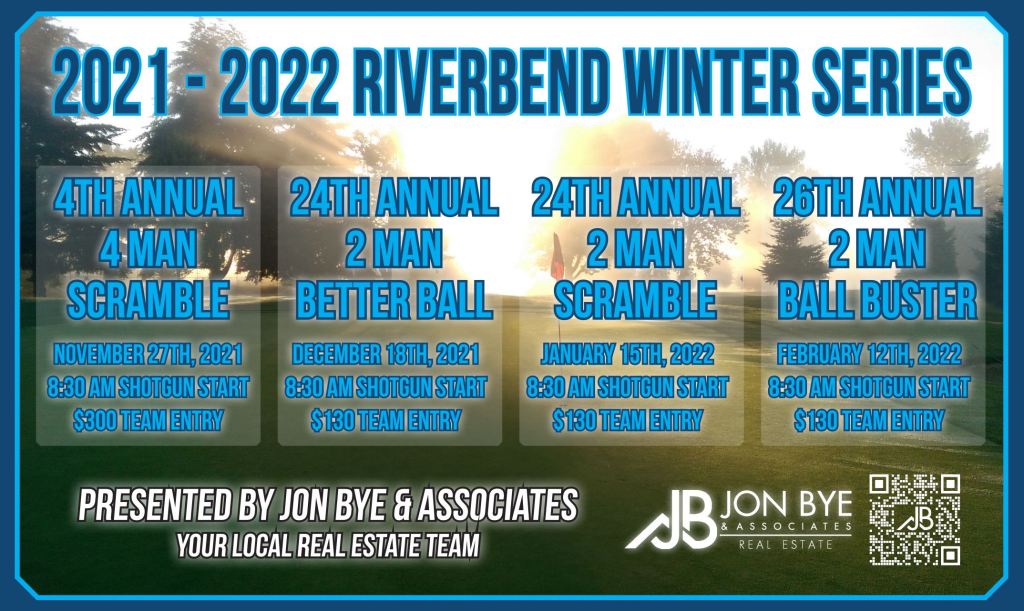 2021 - 2022 RIVERBEND WINTER SERIES

4TH ANNUAL
4 MAN
SCRAMBLE

NOVEMBER 27TH, 2021
8:30 AM SHOTGUN START
$300 TEAM ENTRY

24TH ANNUAL
2 MAN
BETTER BALL

DECEMBER 18TH, 2021
8:30 AM SHOTGUN START
$130 TEAM ENTRY

24TH ANNUAL
2 MAN
SCRAMBLE

JANUARY 15TH, 2022
8:30 AM SHOTGUN START
$130 TEAM ENTRY

26TH ANNUAL
2 MAN
BALL BUSTER

FEBRUARY 12TH, 2022
8:30 AM SHOTGUN START
$130 TEAM ENTRY

PRESENTED BY JON BYE & ASSOCIATES
YOUR LOCAL REAL ESTATE TEAM

JB JON BYE & ASSOCIATES REAL ESTATE

JB